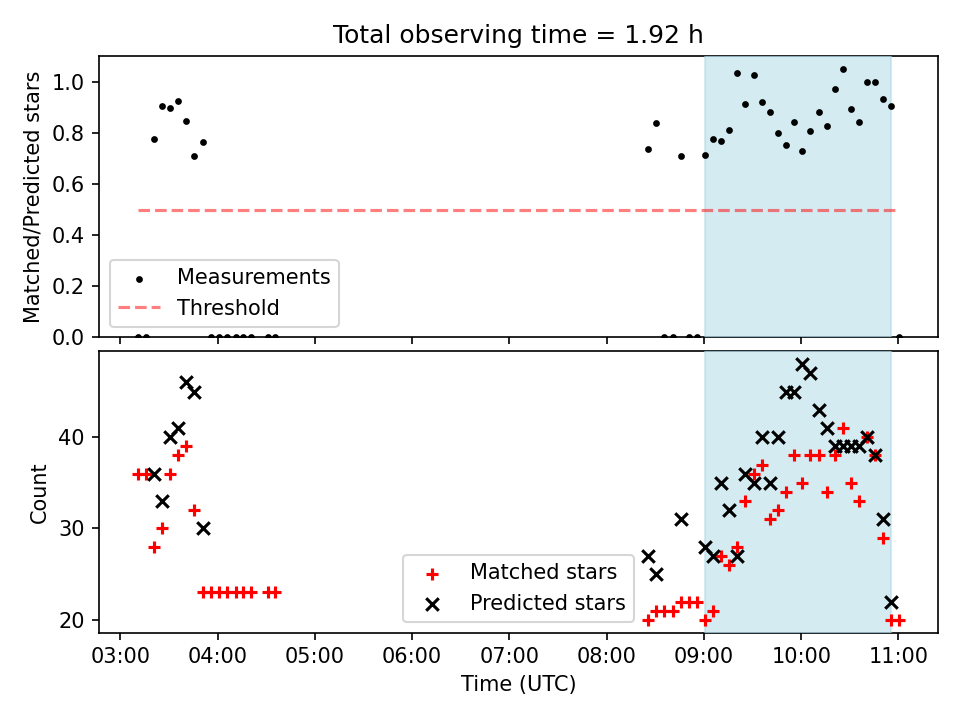 Total observing time = 1.92 h

Matched/Predicted stars

1.0
0.8
0.6
0.4
0.2
0.0

Measurements
Threshold

Count

40
30
20

Matched stars
Predicted stars

03:00 04:00 05:00 06:00 07:00 08:00 09:00 10:00 11:00

Time (UTC)